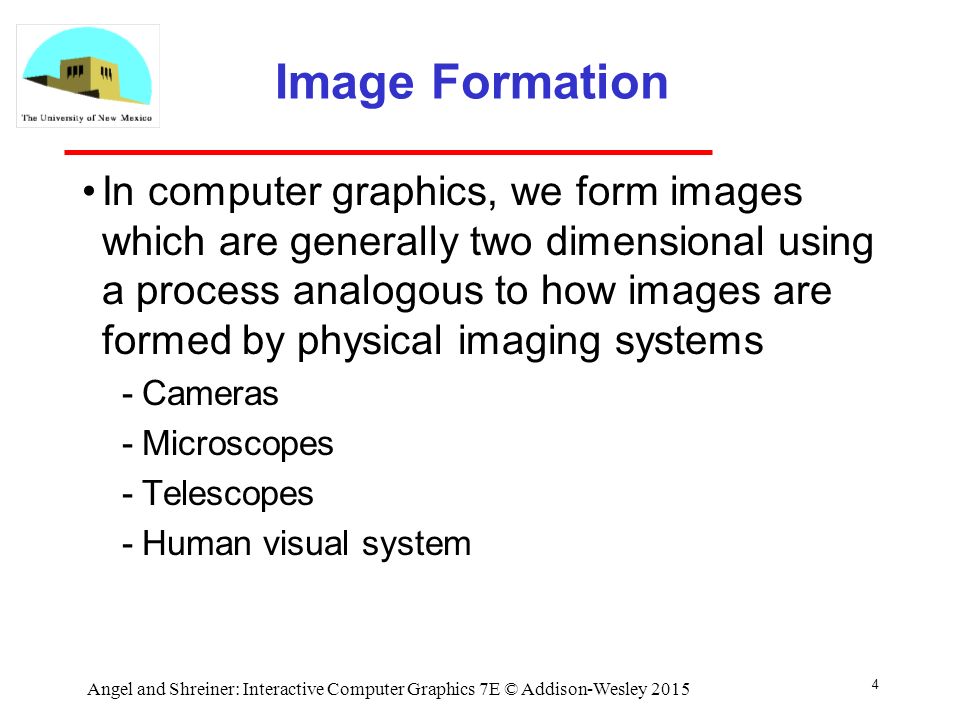 The University of New Mexico

Image Formation

• In computer graphics, we form images which are generally two dimensional using a process analogous to how images are formed by physical imaging systems

- Cameras
- Microscopes
- Telescopes
- Human visual system

Angel and Shreiner: Interactive Computer Graphics 7E © Addison-Wesley 2015

4